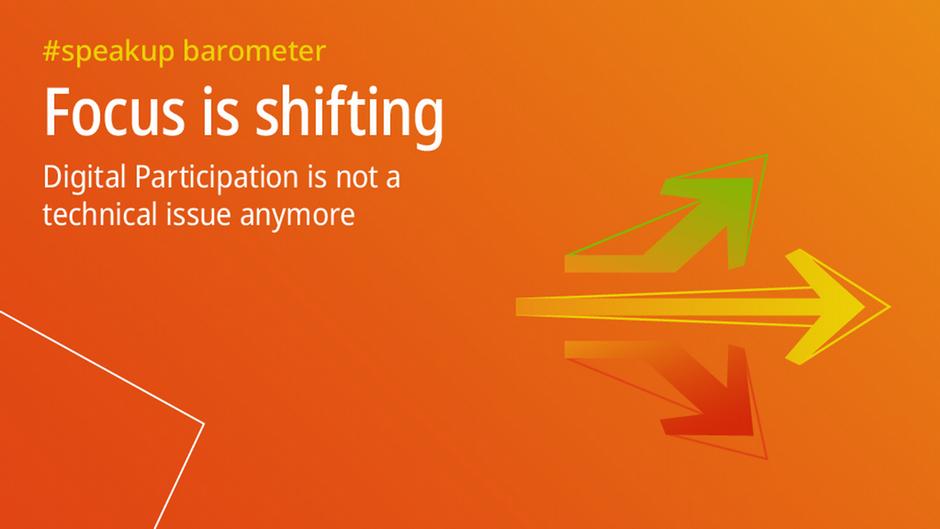 #speakup barometer

Focus is shifting

Digital Participation is not a technical issue anymore